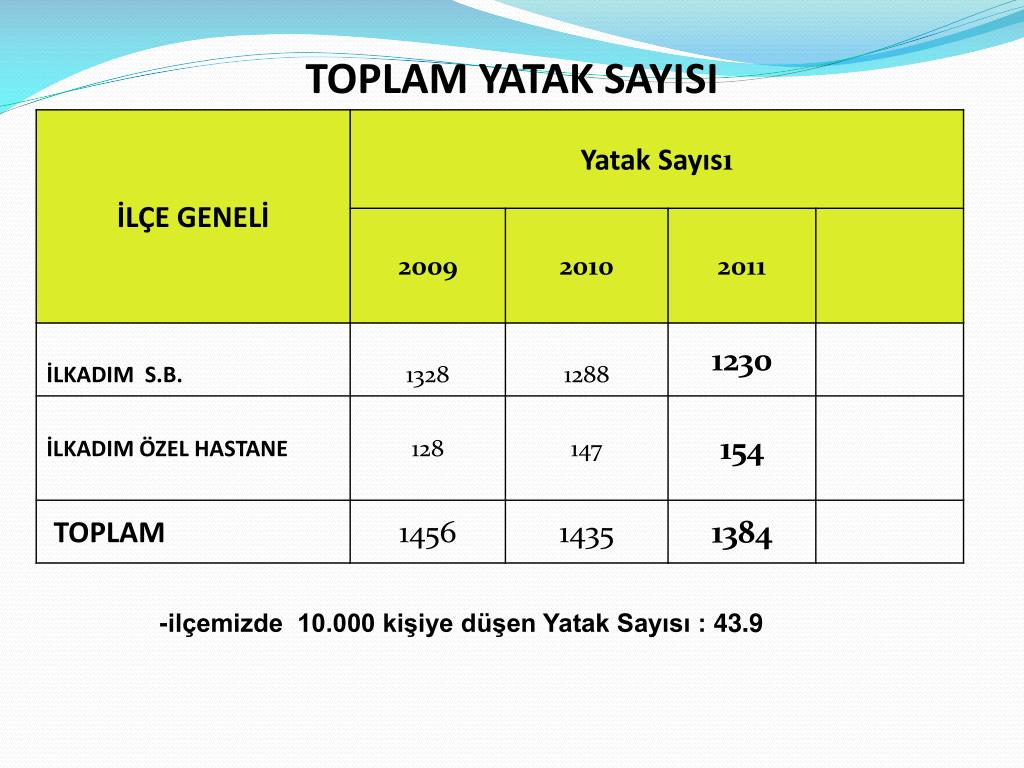 TOPLAM YATAK SAYISI

| İLÇE GENELİ | Yatak Sayısı | | | |
|---|---|---|---|---|
| | 2009 | 2010 | 2011 | |
| İLKADIM S.B. | 1328 | 1288 | 1230 | |
| İLKADIM ÖZEL HASTANE | 128 | 147 | 154 | |
| TOPLAM | 1456 | 1435 | 1384 | |

-ilçemizde 10.000 kişiye düşen Yatak Sayısı : 43.9